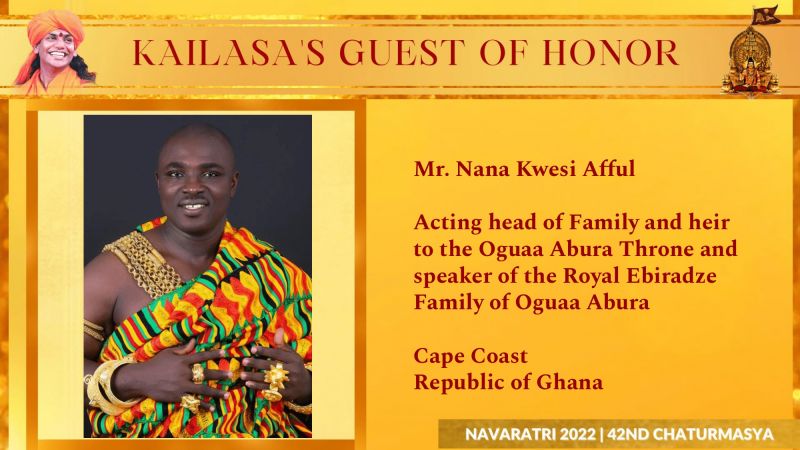 KAILASA'S GUEST OF HONOR

Mr. Nana Kwesi Afful

Acting head of Family and heir to the Oguaa Abura Throne and speaker of the Royal Ebiradze Family of Oguaa Abura

Cape Coast
Republic of Ghana

NAVARATRI 2022 | 42ND CHATURMASYA